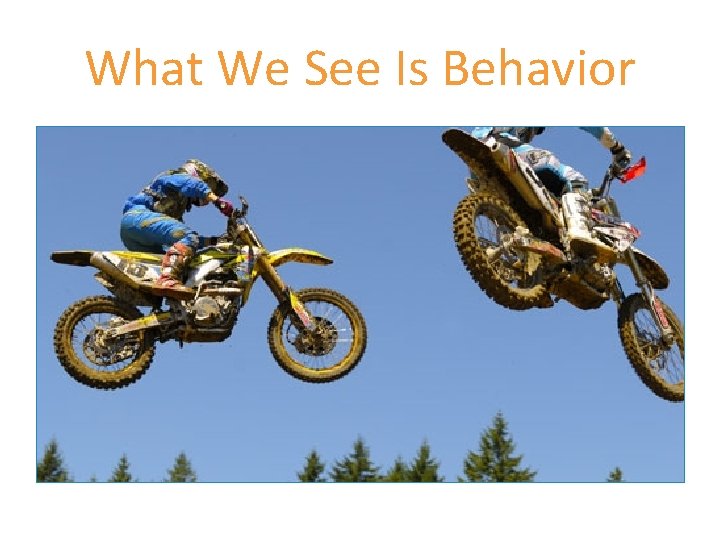 What We See Is Behavior